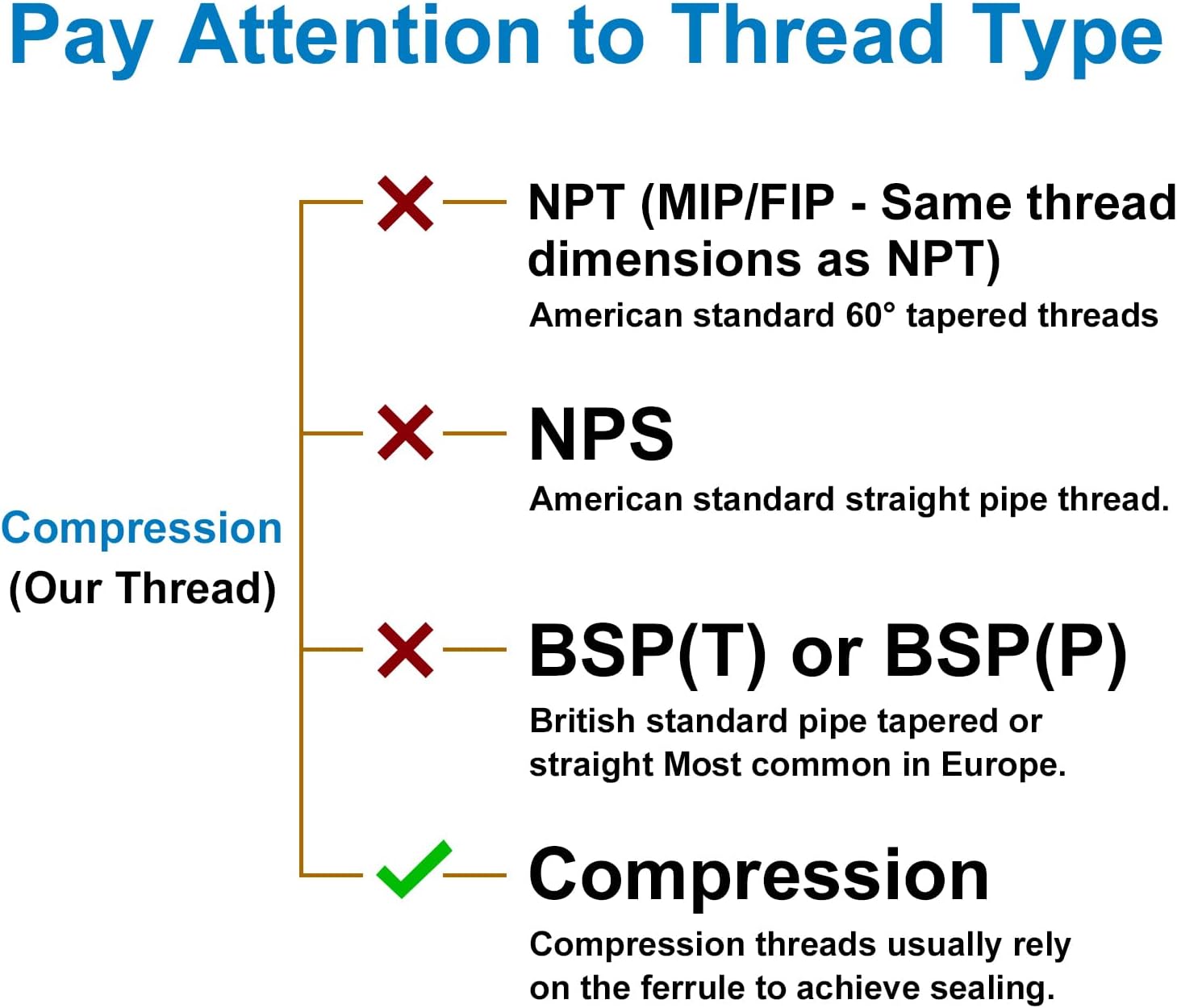 Pay Attention to Thread Type

Compression
(Our Thread)

NPT (MIP/FIP - Same thread dimensions as NPT)
American standard 60° tapered threads

NPS
American standard straight pipe thread.

BSP(T) or BSP(P)
British standard pipe tapered or straight Most common in Europe.

Compression
Compression threads usually rely on the ferrule to achieve sealing.